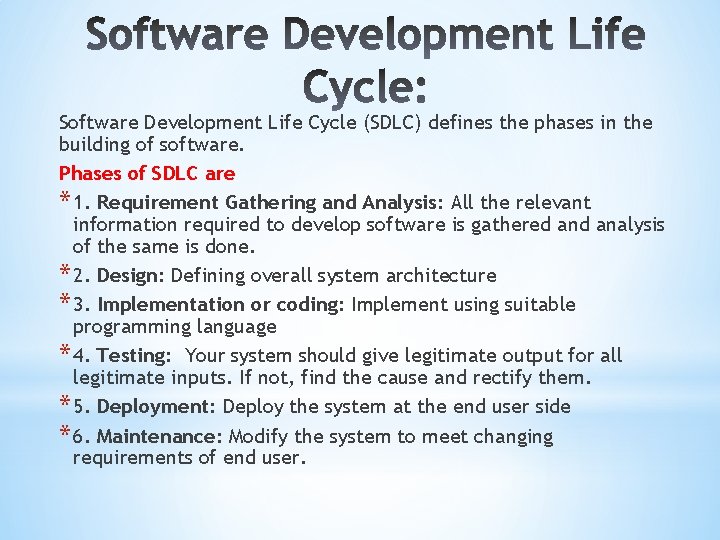 Software Development Life Cycle:

Software Development Life Cycle (SDLC) defines the phases in the building of software.

Phases of SDLC are

* 1. Requirement Gathering and Analysis: All the relevant information required to develop software is gathered and analysis of the same is done.
* 2. Design: Defining overall system architecture
* 3. Implementation or coding: Implement using suitable programming language
* 4. Testing: Your system should give legitimate output for all legitimate inputs. If not, find the cause and rectify them.
* 5. Deployment: Deploy the system at the end user side
* 6. Maintenance: Modify the system to meet changing requirements of end user.